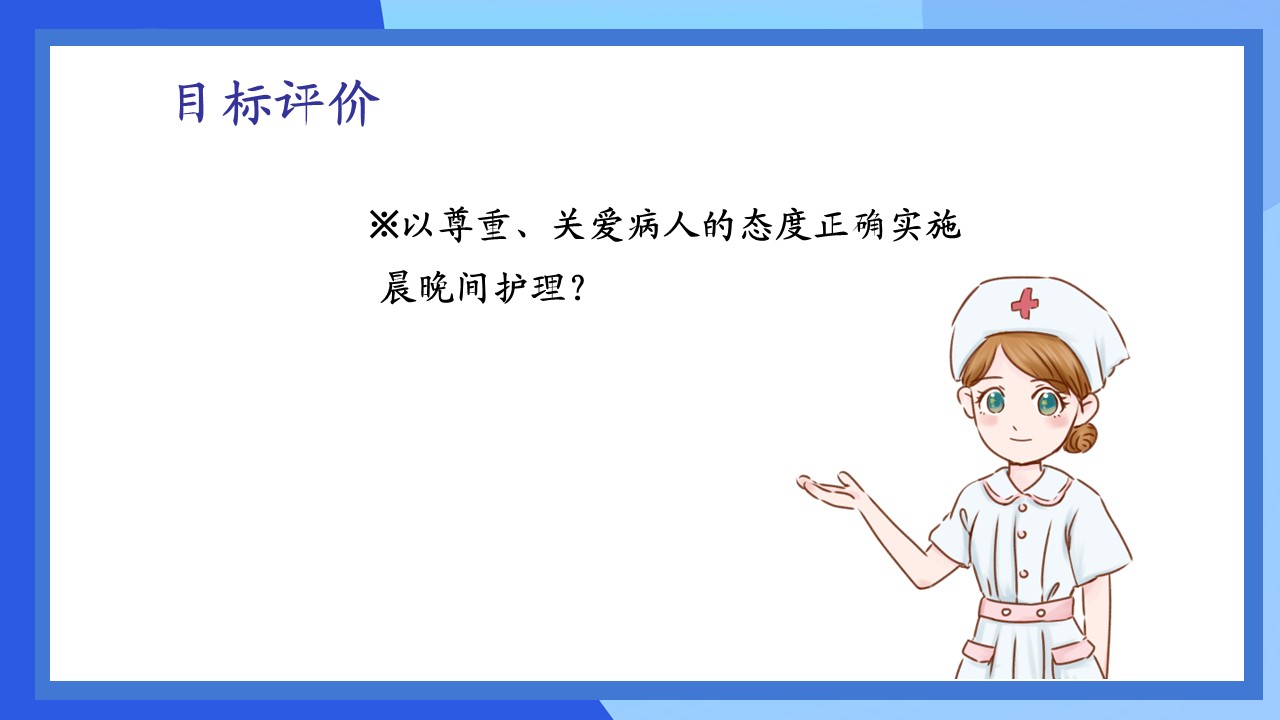 目标评价

※以尊重、关爱病人的态度正确实施晨晚间护理？